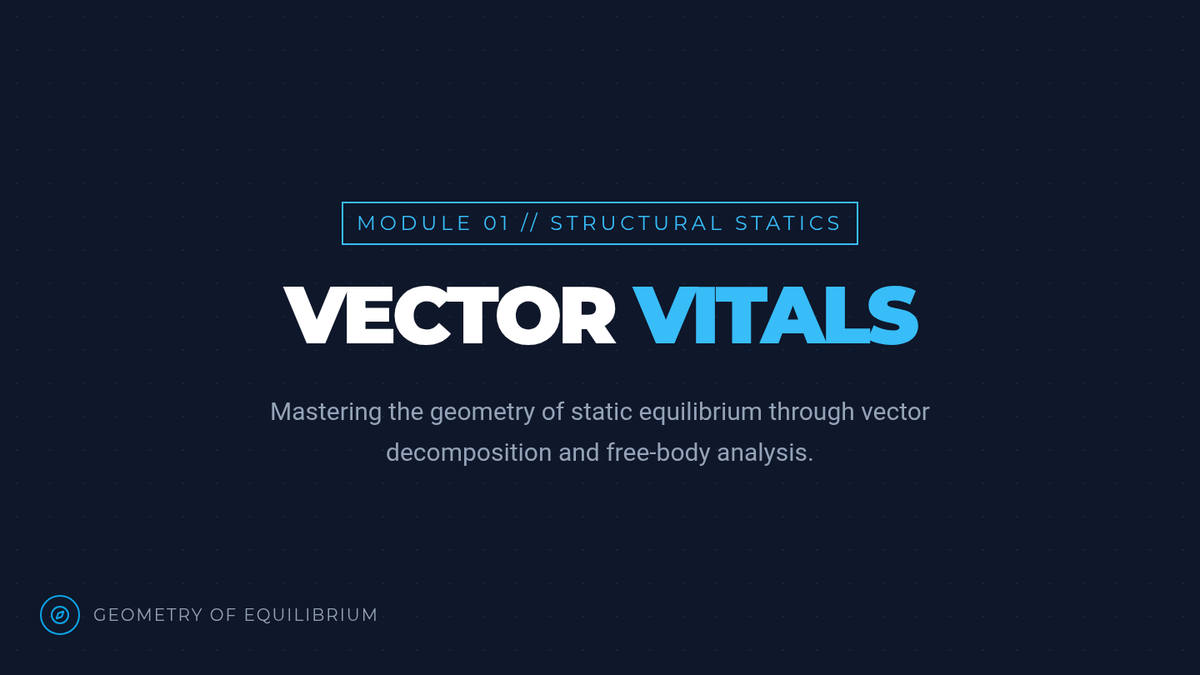 MODULE 01 // STRUCTURAL STATICS

VECTOR VITALS

Mastering the geometry of static equilibrium through vector decomposition and free-body analysis.

GEOMETRY OF EQUILIBRIUM